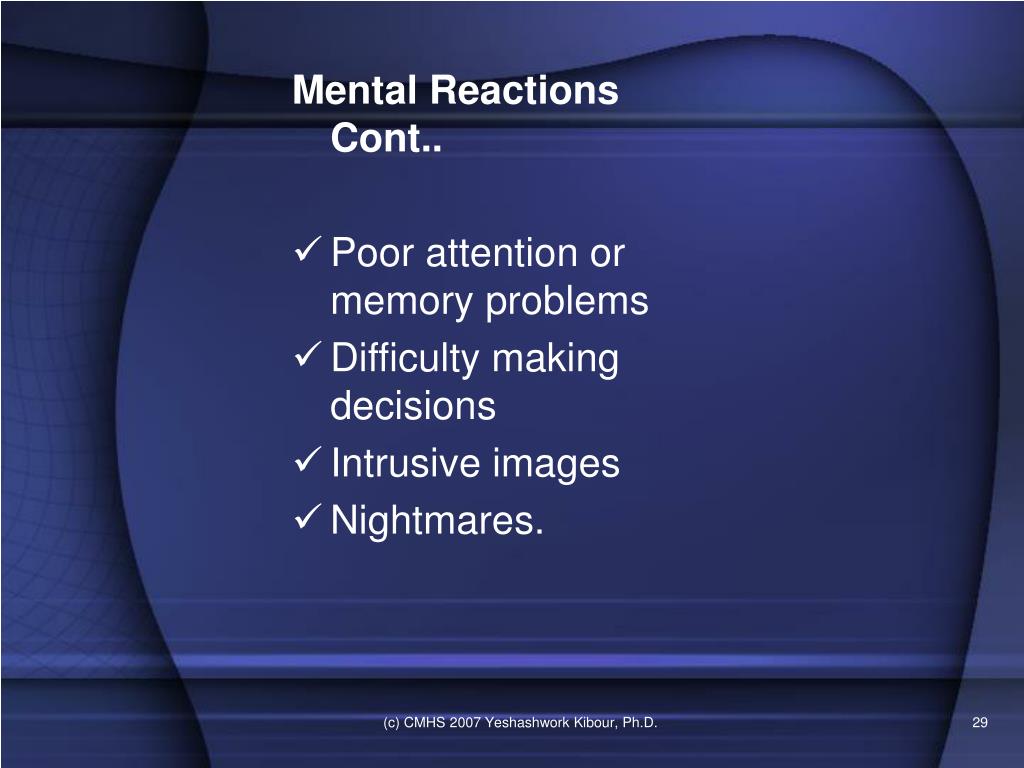 Mental Reactions Cont..

✓ Poor attention or memory problems
✓ Difficulty making decisions
✓ Intrusive images
✓ Nightmares.

(c) CMHS 2007 Yeshashwork Kibour, Ph.D.

29